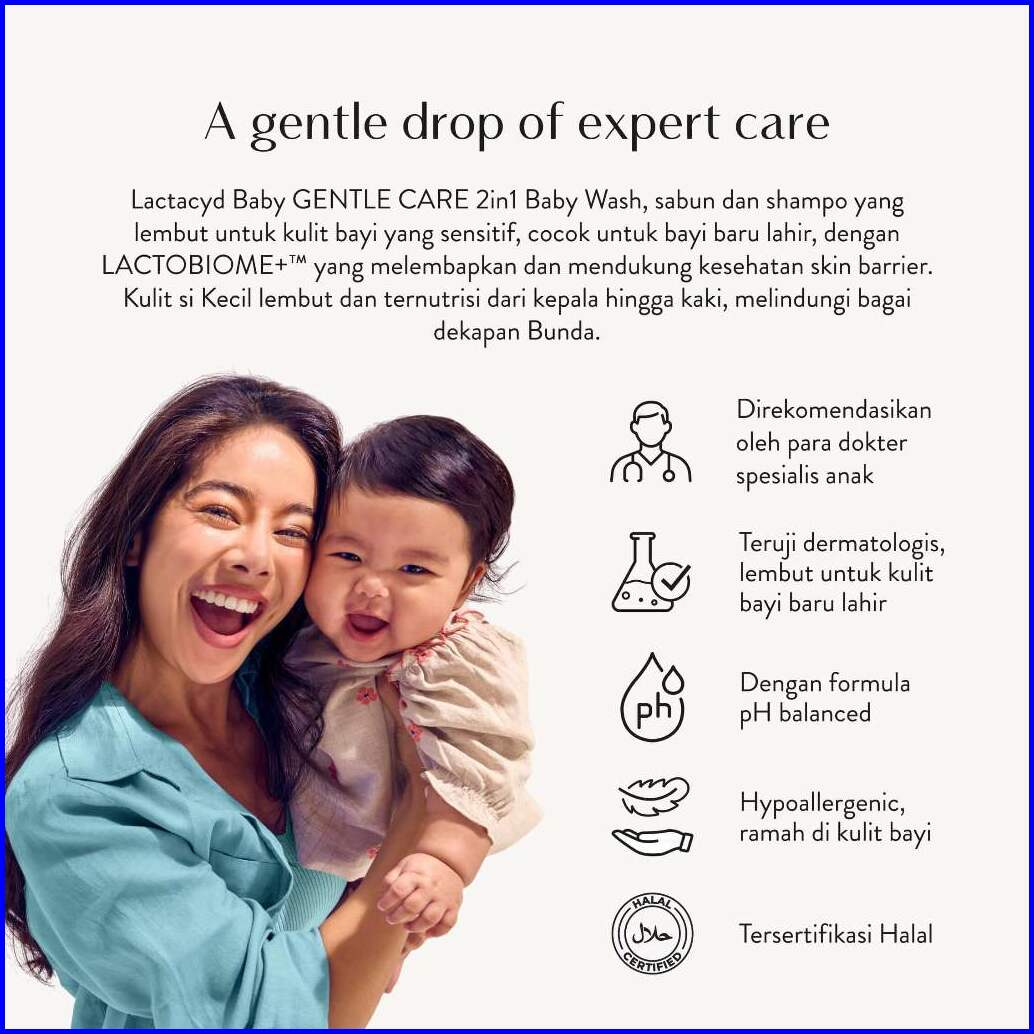 A gentle drop of expert care

Lactacyd Baby GENTLE CARE 2in1 Baby Wash, sabun dan shampo yang lembut untuk kulit bayi yang sensitif, cocok untuk bayi baru lahir, dengan LACTOBIOME+™ yang melembapkan dan mendukung kesehatan skin barrier. Kulit si Kecil lembut dan ternutrisi dari kepala hingga kaki, melindungi bagai dekapan Bunda.

Direkomendasikan oleh para dokter spesialis anak

Teruji dermatologis, lembut untuk kulit bayi baru lahir

ph

Dengan formula pH balanced

Hypoallergenic, ramah di kulit bayi

HALAL حلال CERTIFIED

Tersertifikasi Halal